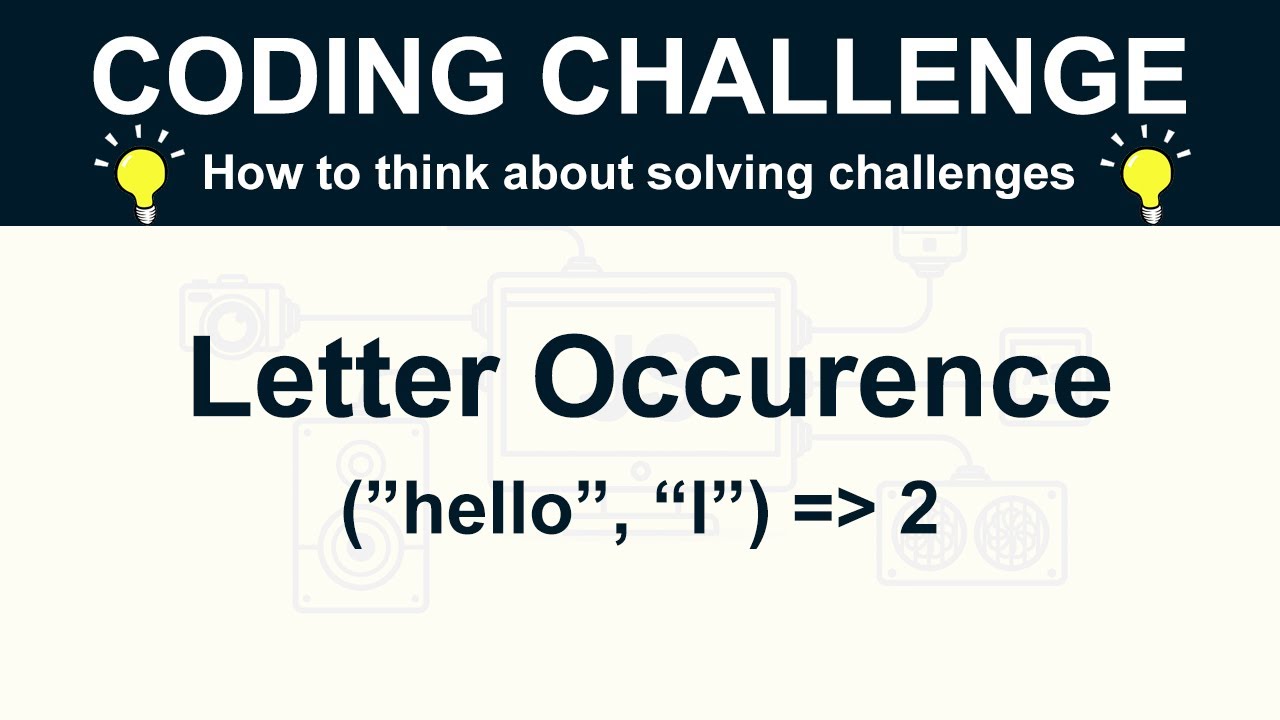 CODING CHALLENGE

How to think about solving challenges

Letter Occurence

(”hello”, “l”) => 2